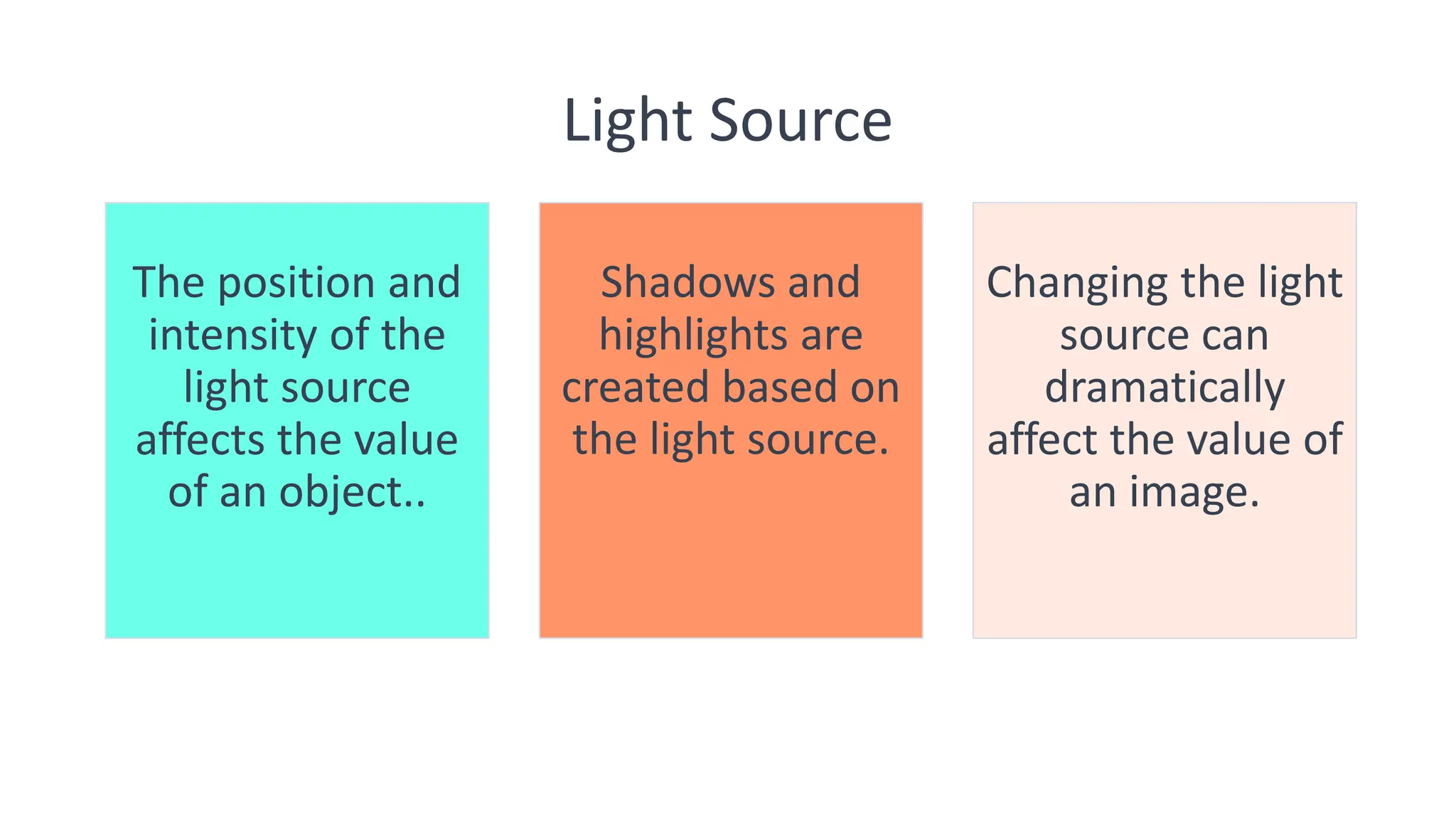 Light Source

The position and intensity of the light source affects the value of an object..

Shadows and highlights are created based on the light source.

Changing the light source can dramatically affect the value of an image.